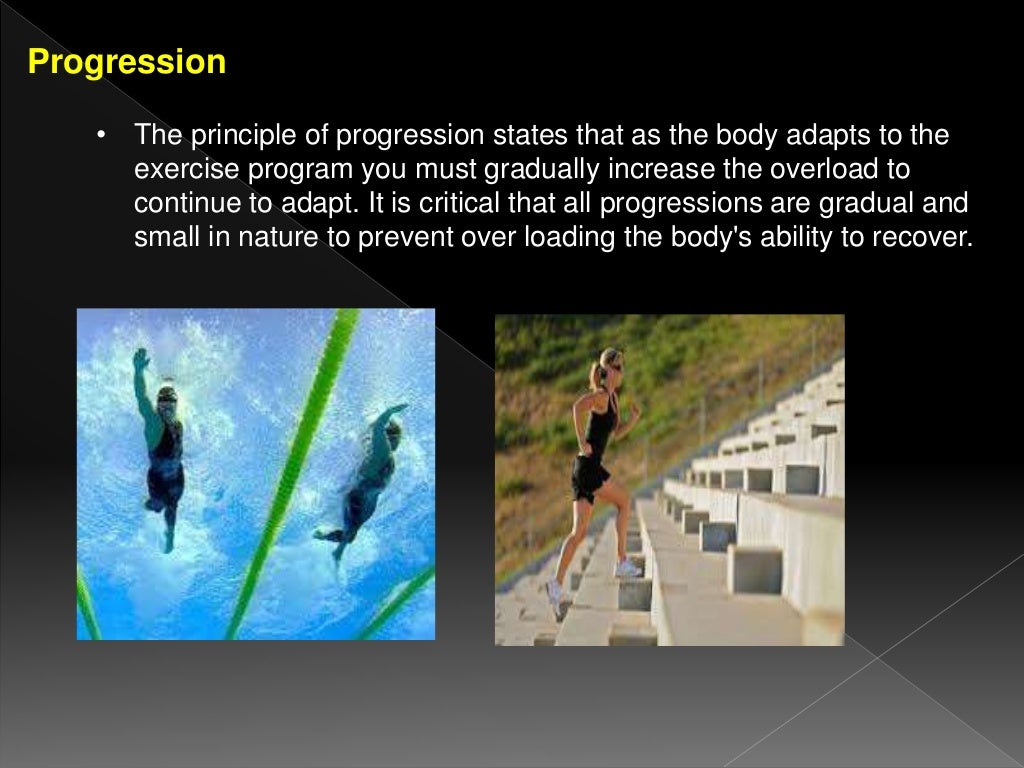 Progression

• The principle of progression states that as the body adapts to the exercise program you must gradually increase the overload to continue to adapt. It is critical that all progressions are gradual and small in nature to prevent over loading the body's ability to recover.